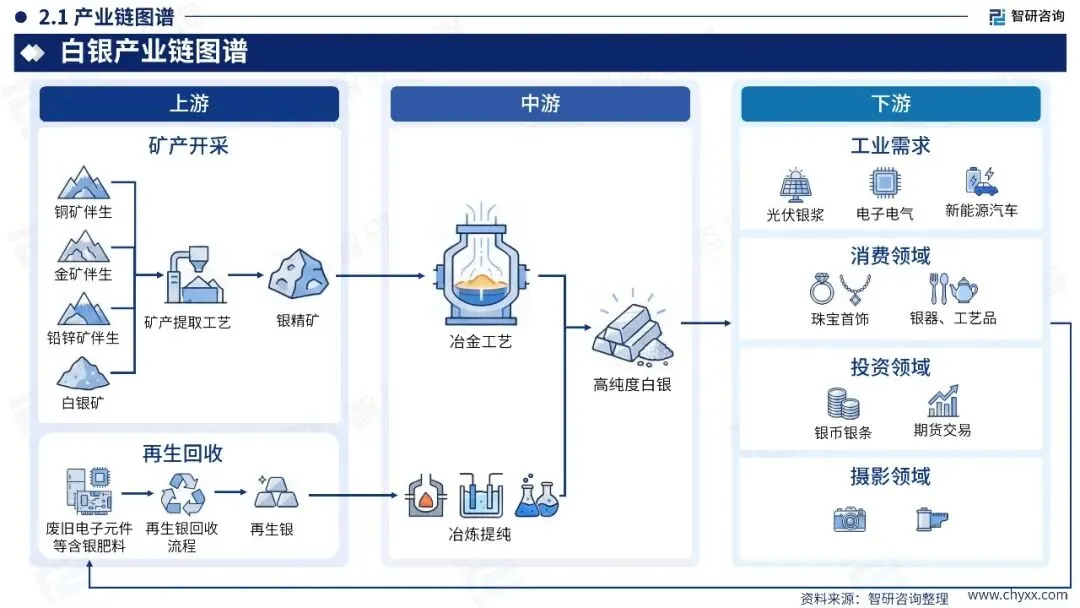 2.1 产业链图谱

智研咨询

白银产业链图谱

上游

矿产开采

铜矿伴生

金矿伴生

铅锌矿伴生

白银矿

矿产提取工艺

银精矿

再生回收

废旧电子元件等含银肥料

再生银回收流程

再生银

中游

冶金工艺

冶炼提纯

高纯度白银

下游

工业需求

光伏银浆

电子电气

新能源汽车

消费领域

珠宝首饰

银器、工艺品

投资领域

银币银条

期货交易

摄影领域

资料来源：智研咨询整理

www.chyxx.com